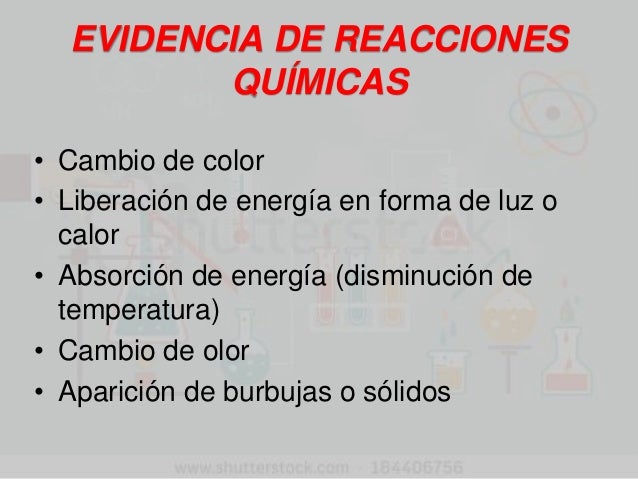 EVIDENCIA DE REACCIONES QUÍMICAS

• Cambio de color
• Liberación de energía en forma de luz o calor
• Absorción de energía (disminución de temperatura)
• Cambio de olor
• Aparición de burbujas o sólidos

shutterstock

www.shutterstock.com · 184406756